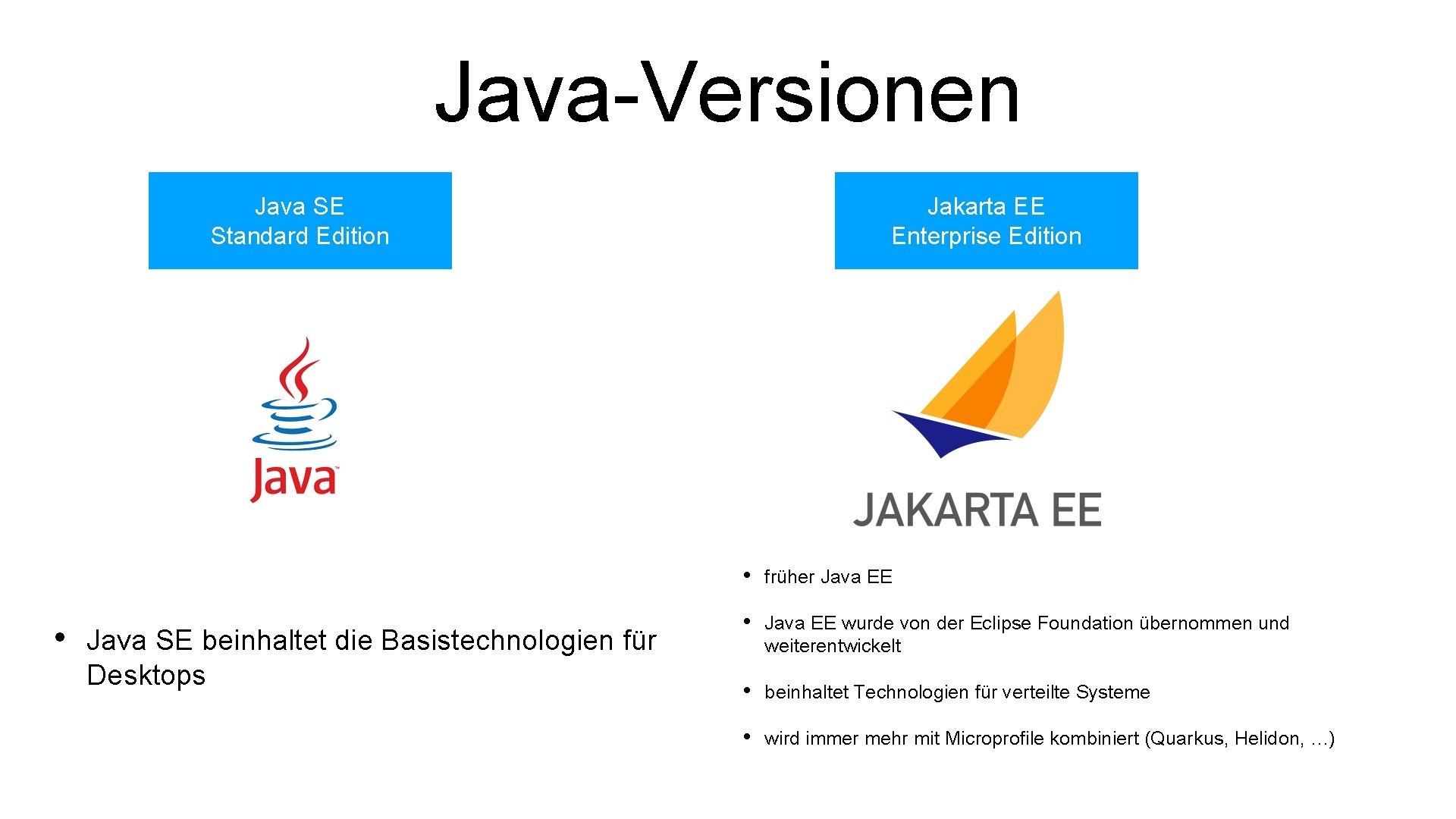 Java-Versionen

Java SE
Standard Edition

Java

• Java SE beinhaltet die Basistechnologien für Desktops

Jakarta EE
Enterprise Edition

JAKARTA EE

• früher Java EE

• Java EE wurde von der Eclipse Foundation übernommen und weiterentwickelt

• beinhaltet Technologien für verteilte Systeme

• wird immer mehr mit Microprofile kombiniert (Quarkus, Helidon, …)